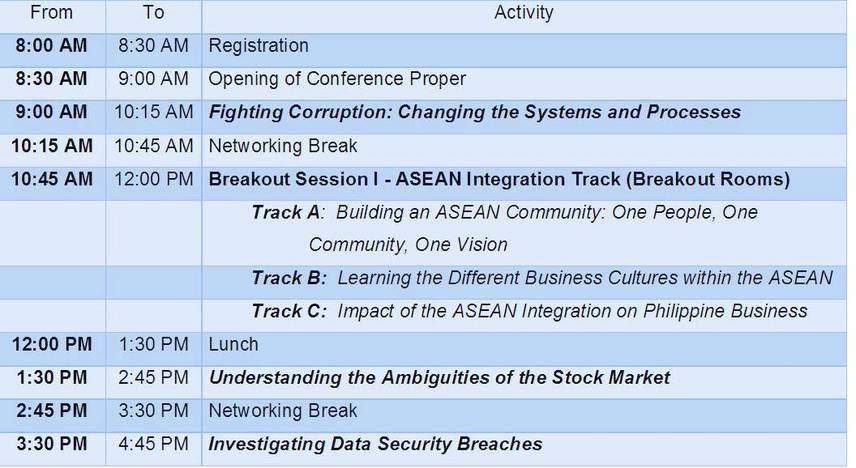 | From | To | Activity |
|---|---|---|
| 8:00 AM | 8:30 AM | Registration |
| 8:30 AM | 9:00 AM | Opening of Conference Proper |
| 9:00 AM | 10:15 AM | Fighting Corruption: Changing the Systems and Processes |
| 10:15 AM | 10:45 AM | Networking Break |
| 10:45 AM | 12:00 PM | Breakout Session I - ASEAN Integration Track (Breakout Rooms) |
| | | Track A: Building an ASEAN Community: One People, One Community, One Vision |
| | | Track B: Learning the Different Business Cultures within the ASEAN |
| | | Track C: Impact of the ASEAN Integration on Philippine Business |
| 12:00 PM | 1:30 PM | Lunch |
| 1:30 PM | 2:45 PM | Understanding the Ambiguities of the Stock Market |
| 2:45 PM | 3:30 PM | Networking Break |
| 3:30 PM | 4:45 PM | Investigating Data Security Breaches |